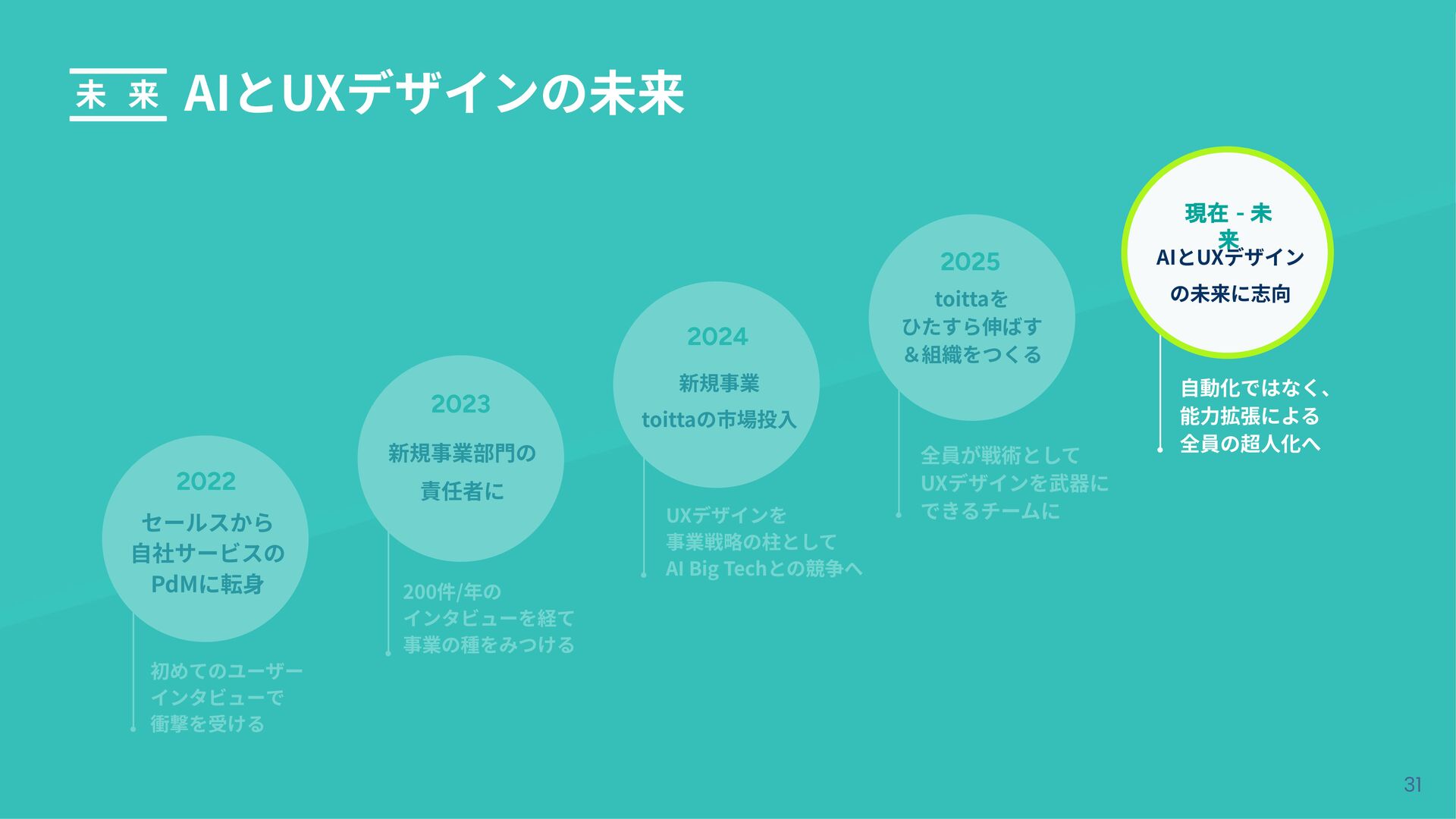 未来 AIとUXデザインの未来

2022
セールスから自社サービスのPdMに転身

初めてのユーザーインタビューで衝撃を受ける

2023
新規事業部門の責任者に

200件/年のインタビューを経て事業の種をみつける

2024
新規事業
toittaの市場投入

UXデザインを事業戦略の柱としてAI Big Techとの競争へ

2025
toittaをひたすら伸ばす＆組織をつくる

全員が戦術としてUXデザインを武器にできるチームに

現在 - 未来
AIとUXデザインの未来に志向

自動化ではなく、能力拡張による全員の超人化へ

31